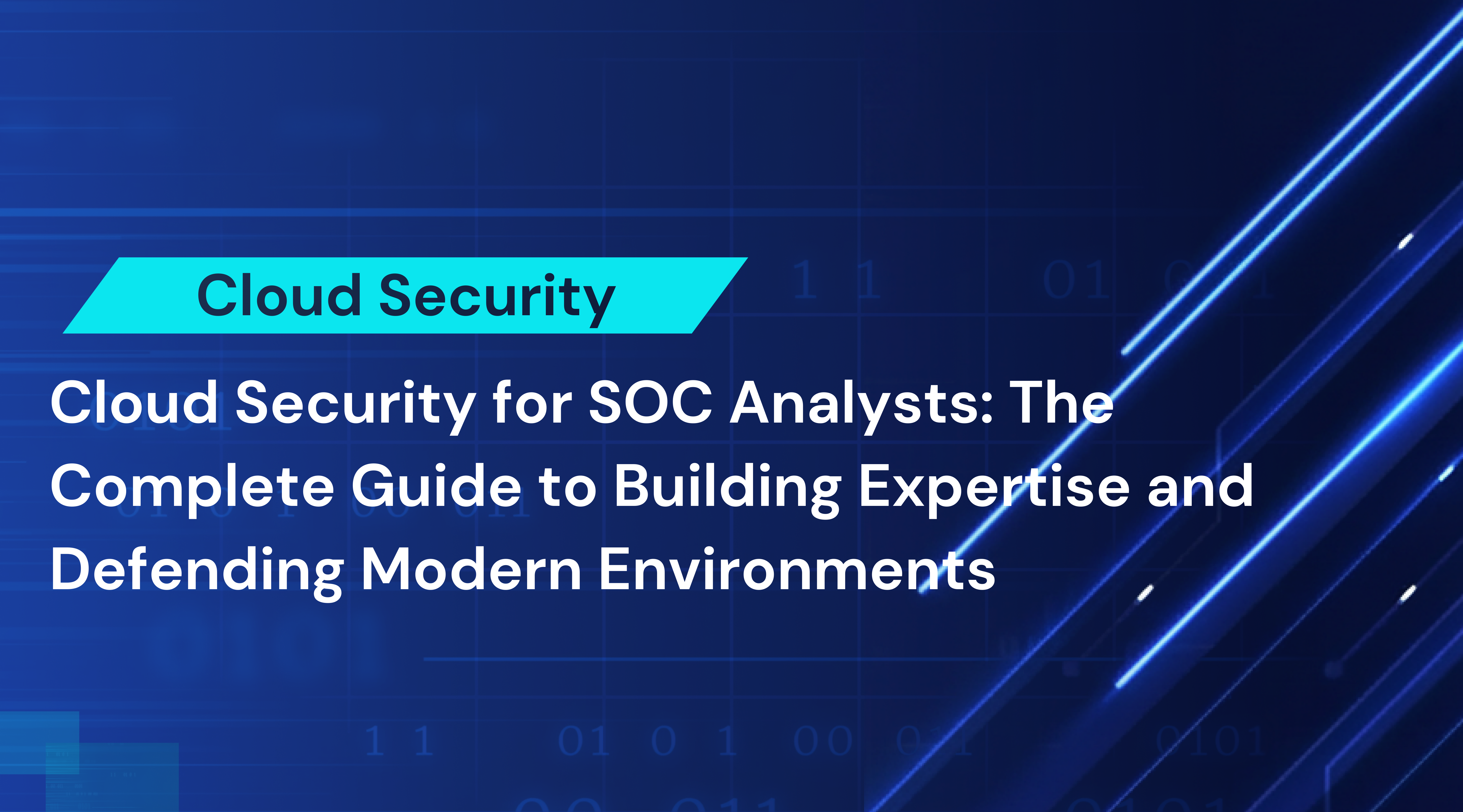 Cloud Security

Cloud Security for SOC Analysts: The Complete Guide to Building Expertise and Defending Modern Environments